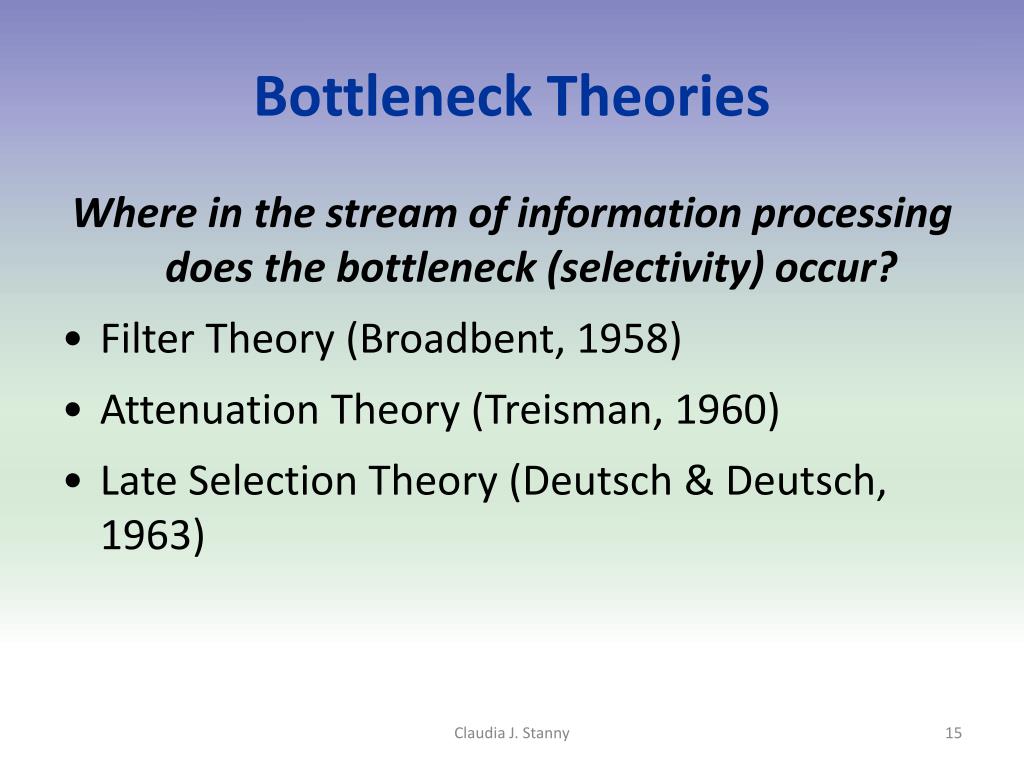 Bottleneck Theories

Where in the stream of information processing does the bottleneck (selectivity) occur?

• Filter Theory (Broadbent, 1958)
• Attenuation Theory (Treisman, 1960)
• Late Selection Theory (Deutsch & Deutsch, 1963)

Claudia J. Stanny

15